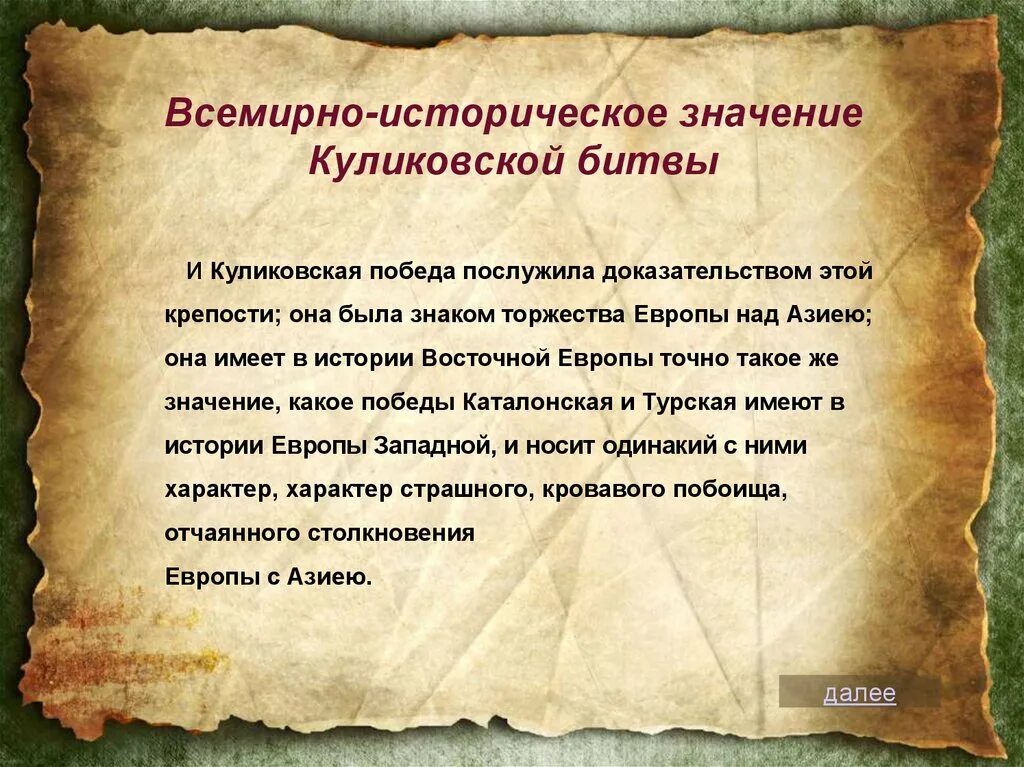 Всемирно-историческое значение Куликовской битвы

И Куликовская победа послужила доказательством этой крепости; она была знаком торжества Европы над Азиею; она имеет в истории Восточной Европы точно такое же значение, какое победы Каталонская и Турская имеют в истории Европы Западной, и носит одинакий с ними характер, характер страшного, кровавого побоища, отчаянного столкновения
Европы с Азиею.

далее